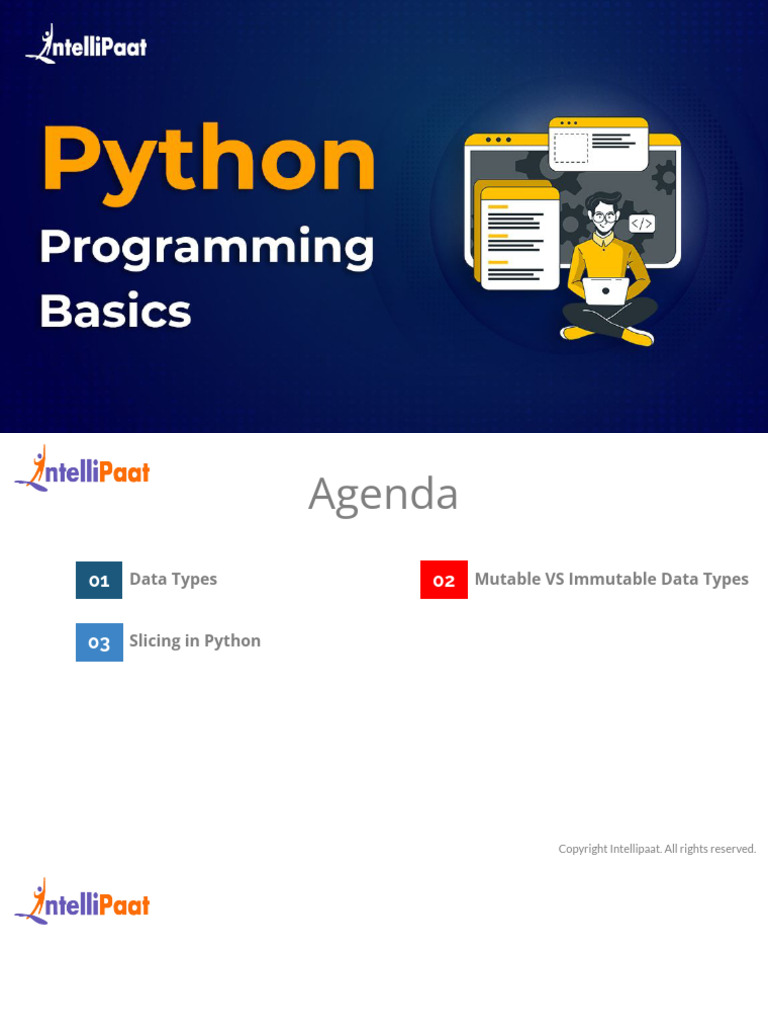 IntelliPaat

Python
Programming
Basics

</>

IntelliPaat

Agenda

01 Data Types

02 Mutable VS Immutable Data Types

03 Slicing in Python

Copyright Intellipaat. All rights reserved.

IntelliPaat